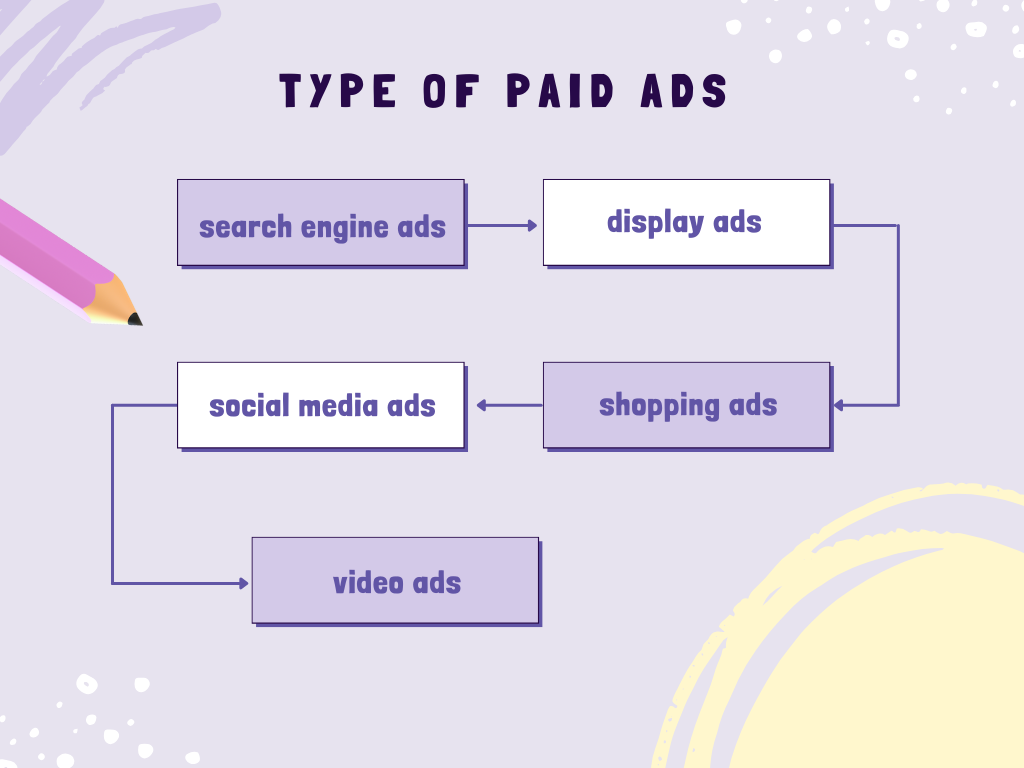 TYPE OF PAID ADS

search engine ads

display ads

shopping ads

social media ads

video ads